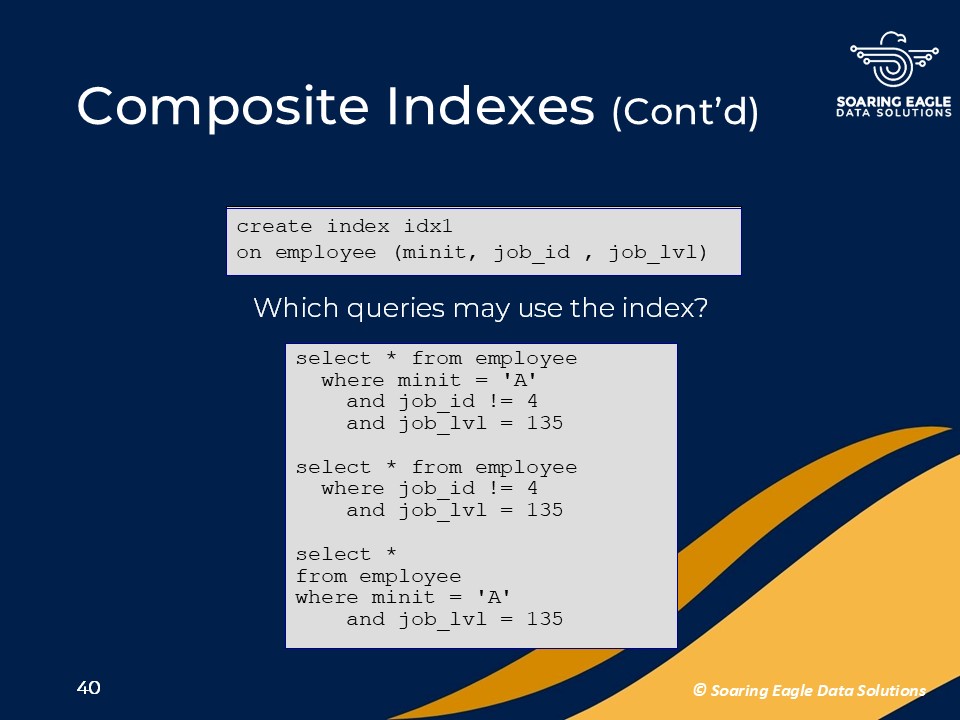 Composite Indexes (Cont'd)

SOARING EAGLE
DATA SOLUTIONS

create index idx1
on employee (minit, job_id , job_lvl)

Which queries may use the index?

select * from employee
  where minit = 'A'
    and job_id != 4
    and job_lvl = 135

select * from employee
  where job_id != 4
    and job_lvl = 135

select *
from employee
where minit = 'A'
    and job_lvl = 135

40

© Soaring Eagle Data Solutions